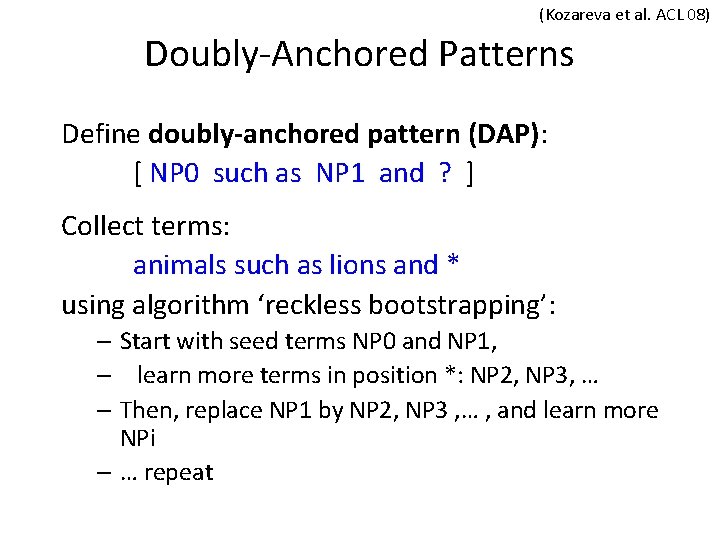 (Kozareva et al. ACL 08)

Doubly-Anchored Patterns

Define **doubly-anchored pattern (DAP)**:
[ NP0 such as NP1 and ? ]

Collect terms:
animals such as lions and *
using algorithm ‘reckless bootstrapping’:
– Start with seed terms NP0 and NP1,
– learn more terms in position *: NP2, NP3, …
– Then, replace NP1 by NP2, NP3 ,… , and learn more NPi
– … repeat